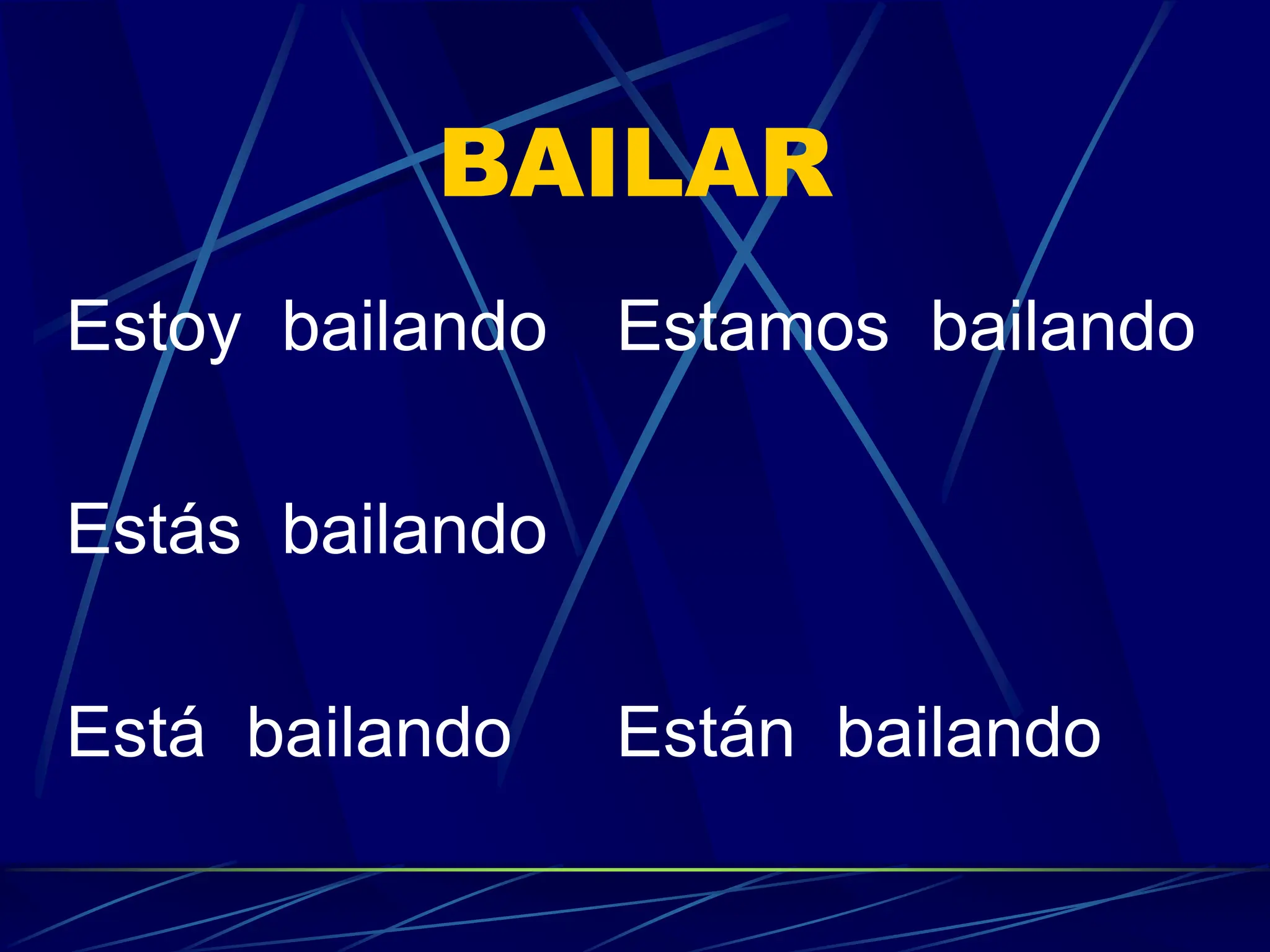 BAILAR

Estoy bailando

Estás bailando

Está bailando

Estamos bailando

Están bailando